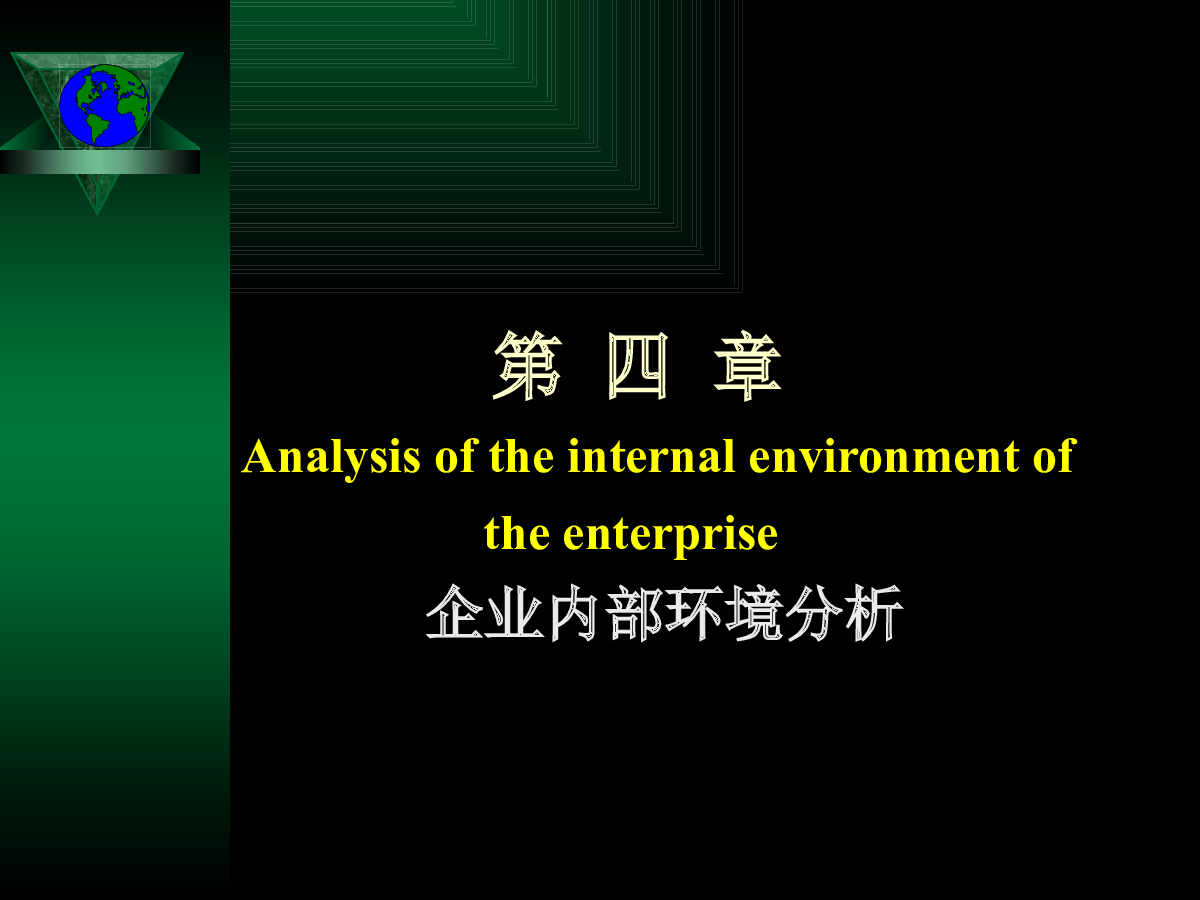 第 四 章

Analysis of the internal environment of the enterprise

企业内部环境分析